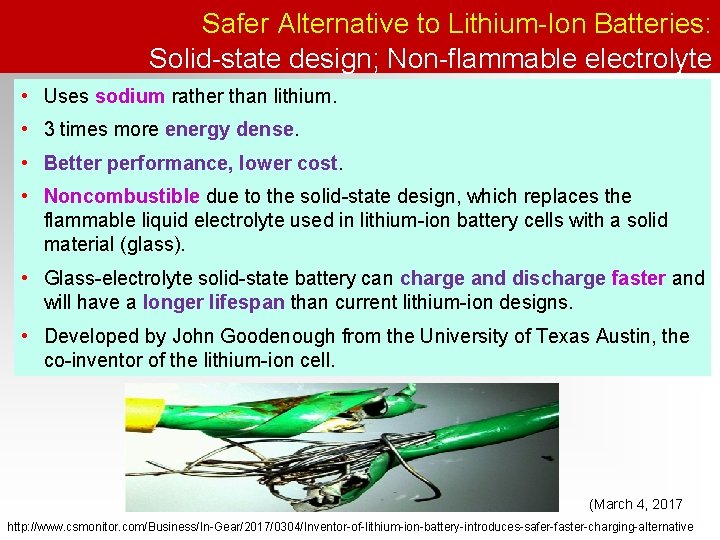 Safer Alternative to Lithium-Ion Batteries:
Solid-state design; Non-flammable electrolyte

• Uses sodium rather than lithium.
• 3 times more energy dense.
• Better performance, lower cost.
• Noncombustible due to the solid-state design, which replaces the flammable liquid electrolyte used in lithium-ion battery cells with a solid material (glass).
• Glass-electrolyte solid-state battery can charge and discharge faster and will have a longer lifespan than current lithium-ion designs.
• Developed by John Goodenough from the University of Texas Austin, the co-inventor of the lithium-ion cell.

(March 4, 2017

http://www.csmonitor.com/Business/In-Gear/2017/0304/Inventor-of-lithium-ion-battery-introduces-safer-faster-charging-alternative